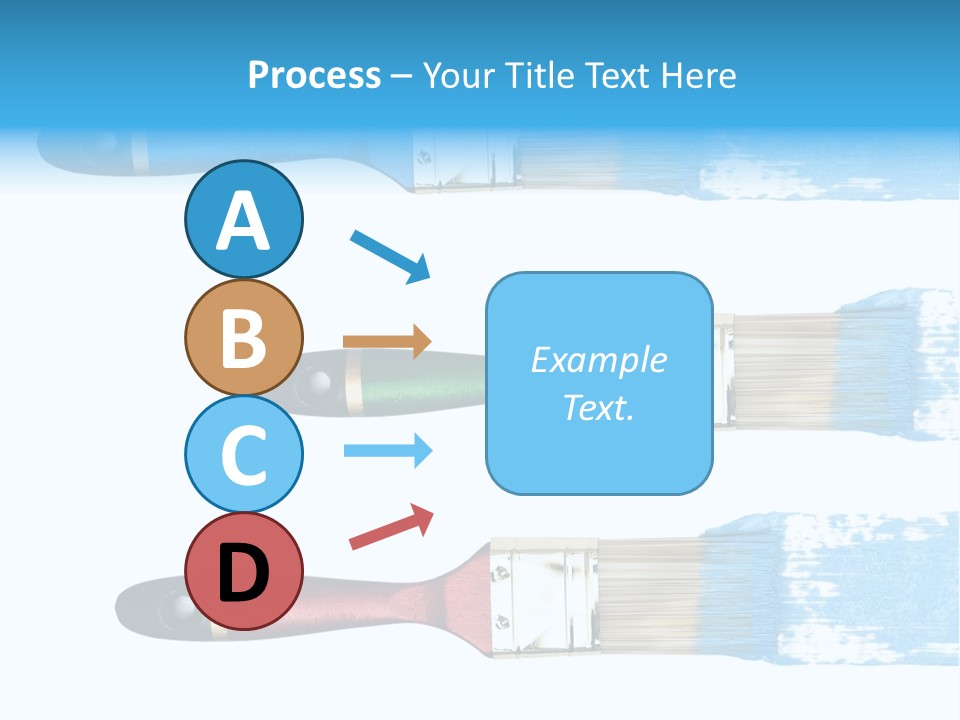 Process – Your Title Text Here

A

B

C

D

Example Text.